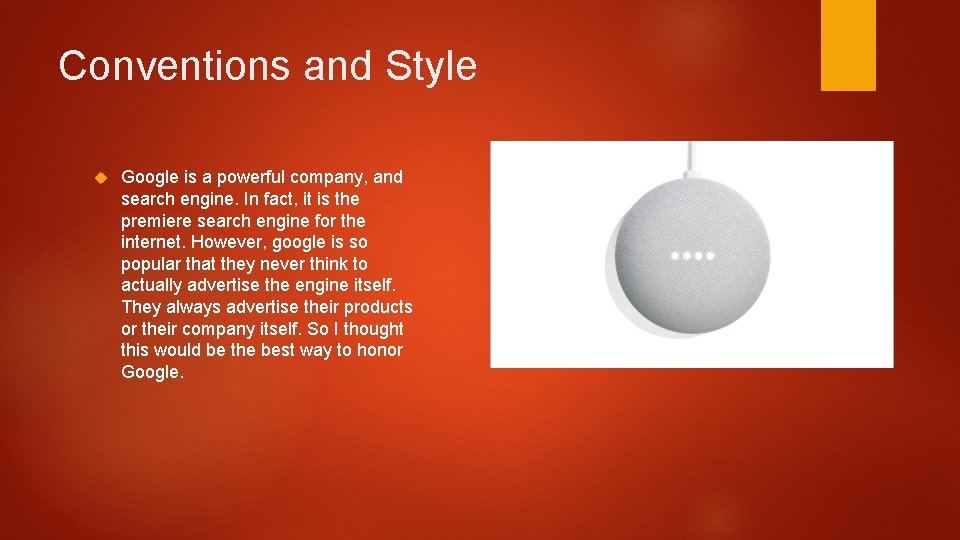 Conventions and Style

Google is a powerful company, and search engine. In fact, it is the premiere search engine for the internet. However, google is so popular that they never think to actually advertise the engine itself. They always advertise their products or their company itself. So I thought this would be the best way to honor Google.